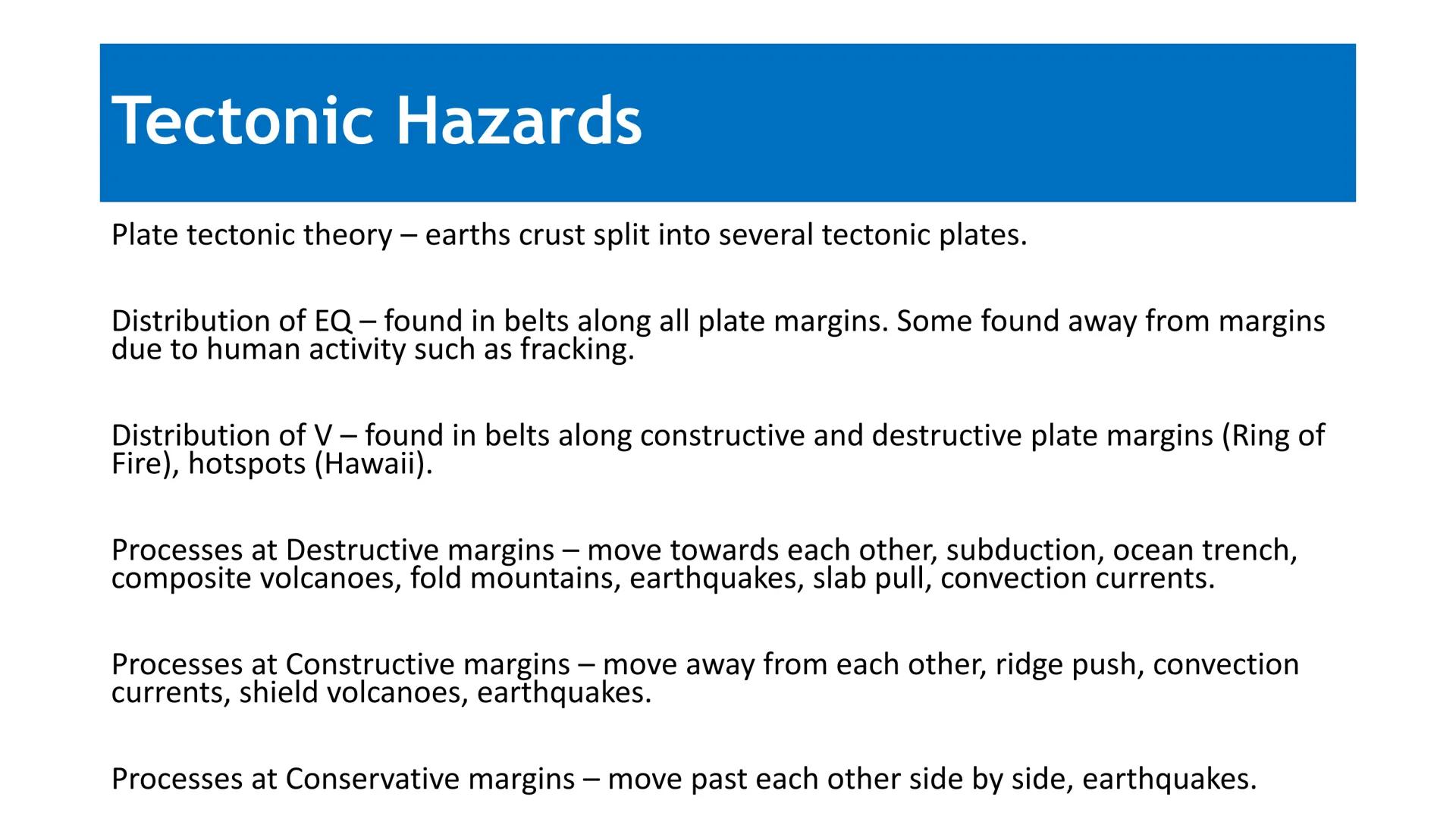 Tectonic Hazards

Plate tectonic theory – earths crust split into several tectonic plates.

Distribution of EQ – found in belts along all plate margins. Some found away from margins due to human activity such as fracking.

Distribution of V – found in belts along constructive and destructive plate margins (Ring of Fire), hotspots (Hawaii).

Processes at Destructive margins – move towards each other, subduction, ocean trench, composite volcanoes, fold mountains, earthquakes, slab pull, convection currents.

Processes at Constructive margins – move away from each other, ridge push, convection currents, shield volcanoes, earthquakes.

Processes at Conservative margins – move past each other side by side, earthquakes.